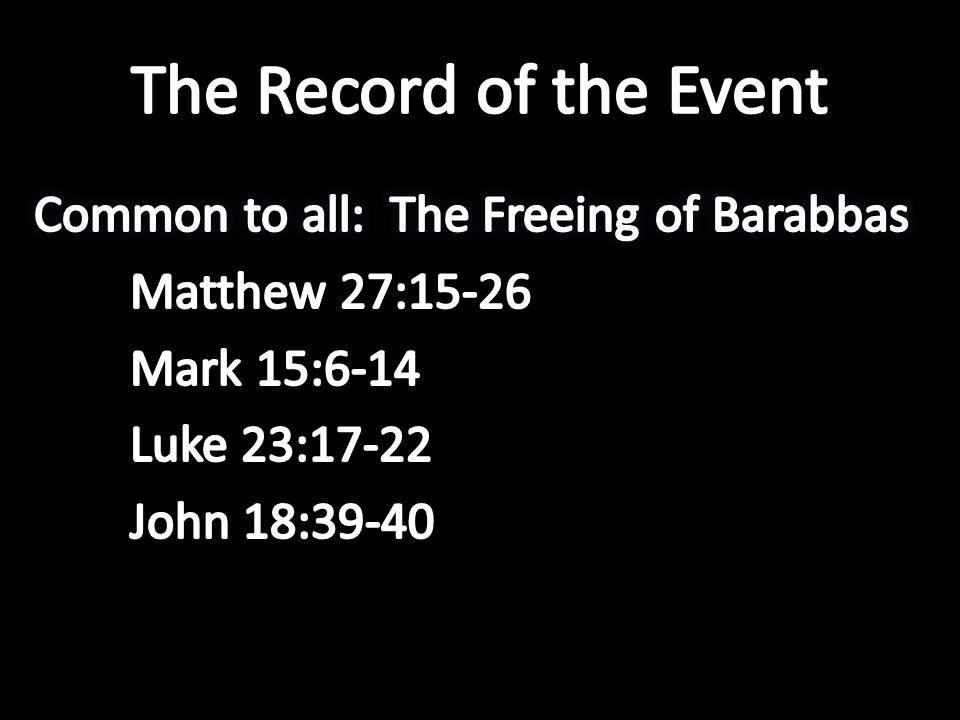 The Record of the Event

Common to all: The Freeing of Barabbas

Matthew 27:15-26

Mark 15:6-14

Luke 23:17-22

John 18:39-40